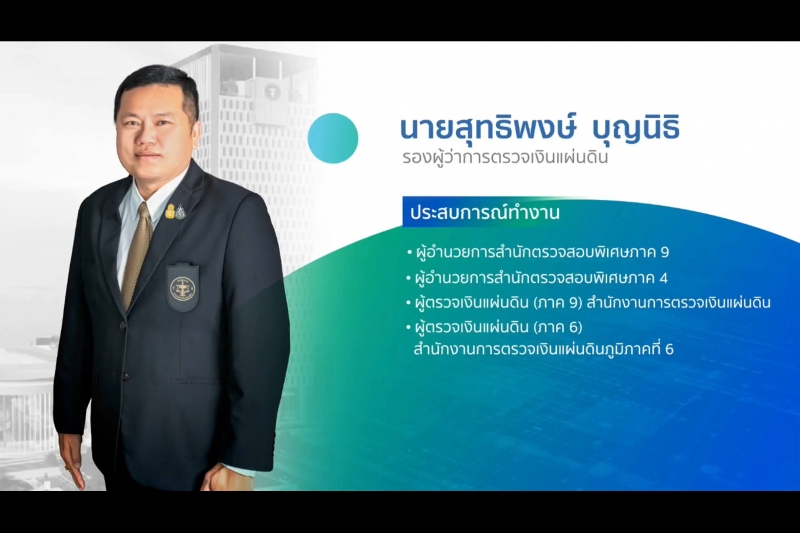 นายสุทธิพงษ์ บุญนิธิ
รองผู้ว่าการตรวจเงินแผ่นดิน

ประสบการณ์ทำงาน

• ผู้อำนวยการสำนักตรวจสอบพิเศษภาค 9
• ผู้อำนวยการสำนักตรวจสอบพิเศษภาค 4
• ผู้ตรวจเงินแผ่นดิน (ภาค 9) สำนักงานการตรวจเงินแผ่นดิน
• ผู้ตรวจเงินแผ่นดิน (ภาค 6) สำนักงานการตรวจเงินแผ่นดินภูมิภาคที่ 6